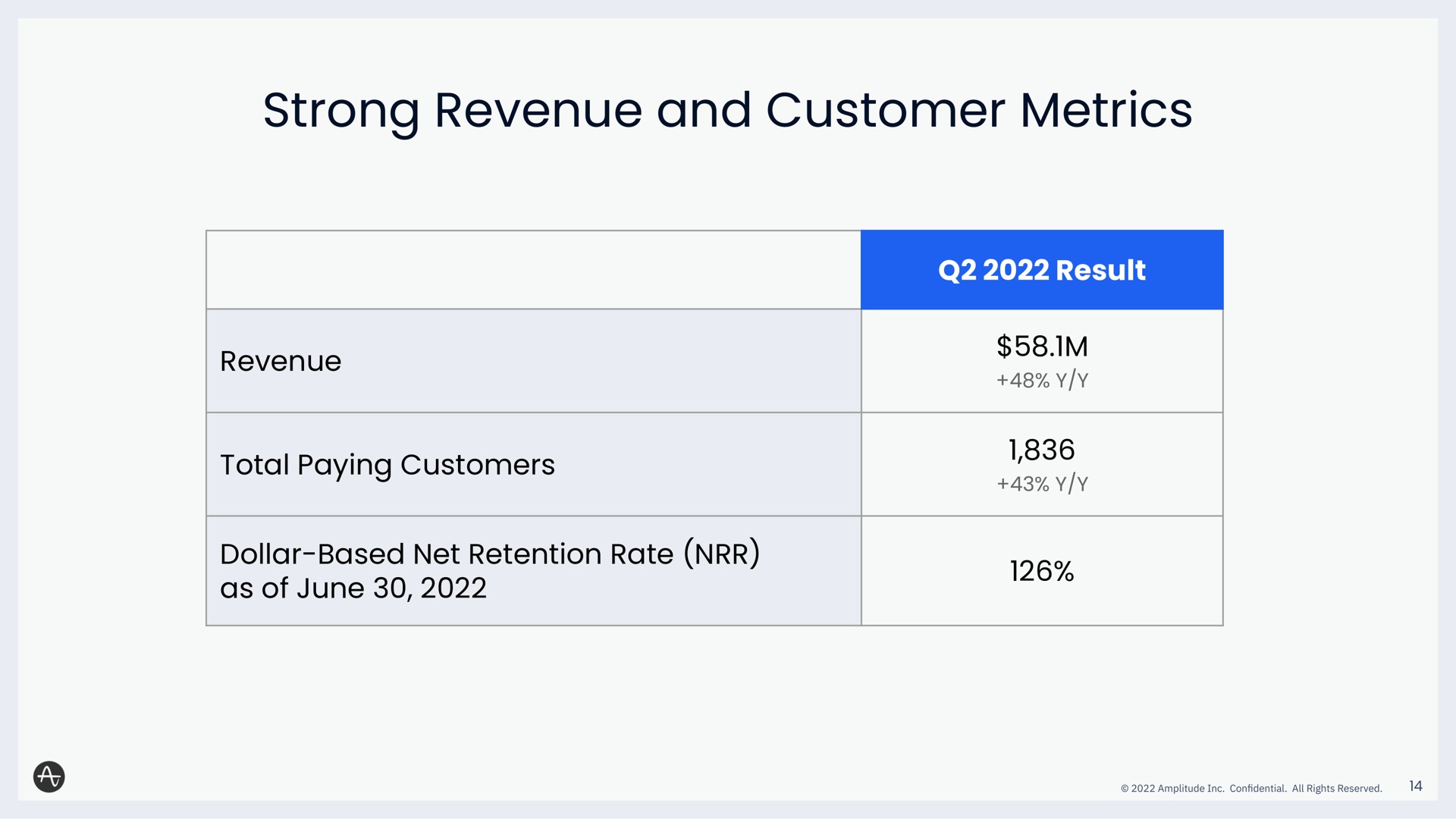 Strong Revenue and Customer Metrics

|  | Q2 2022 Result |
|---|---|
| Revenue | $58.1M +48% Y/Y |
| Total Paying Customers | 1,836 +43% Y/Y |
| Dollar-Based Net Retention Rate (NRR) as of June 30, 2022 | 126% |

© 2022 Amplitude Inc. Confidential. All Rights Reserved. 14